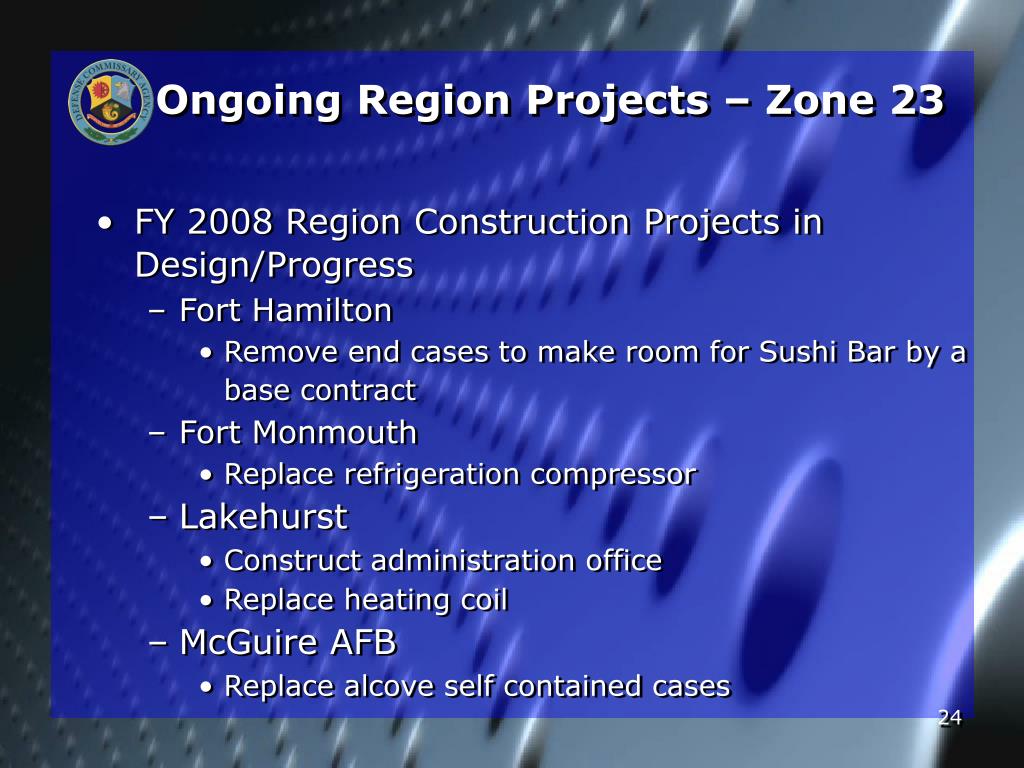 DEFENSE COMMISSARY AGENCY

Ongoing Region Projects – Zone 23

• FY 2008 Region Construction Projects in Design/Progress
– Fort Hamilton
• Remove end cases to make room for Sushi Bar by a base contract
– Fort Monmouth
• Replace refrigeration compressor
– Lakehurst
• Construct administration office
• Replace heating coil
– McGuire AFB
• Replace alcove self contained cases

24